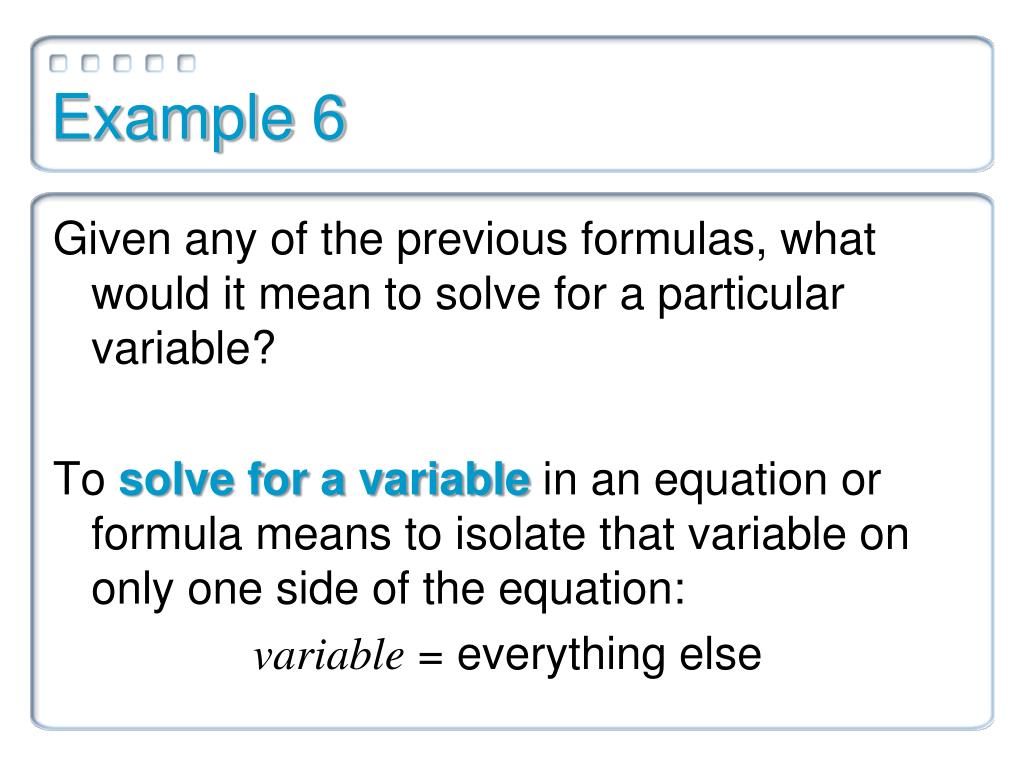 Example 6

Given any of the previous formulas, what would it mean to solve for a particular variable?

To solve for a variable in an equation or formula means to isolate that variable on only one side of the equation:

*variable* = everything else